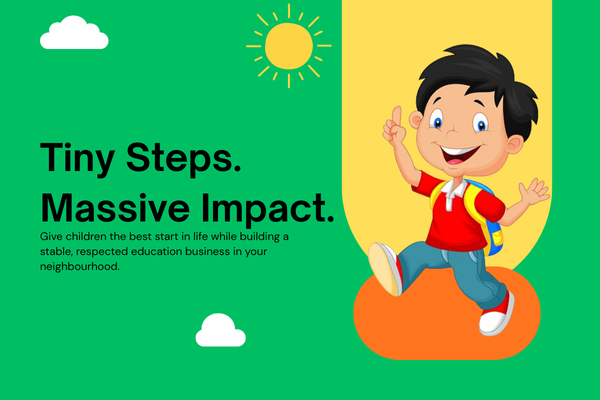 Tiny Steps.
Massive Impact.

Give children the best start in life while building a stable, respected education business in your neighbourhood.